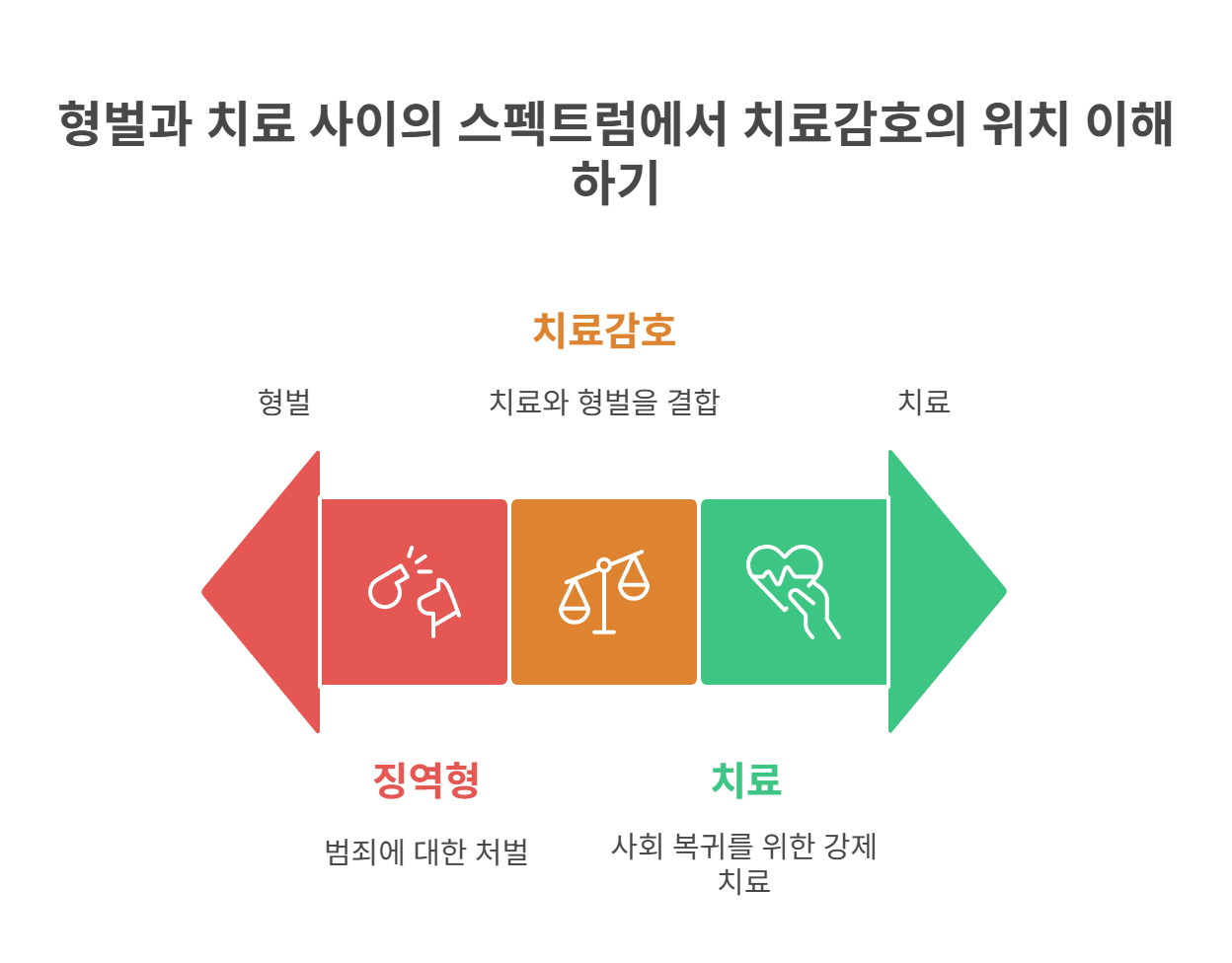 형벌과 치료 사이의 스펙트럼에서 치료감호의 위치 이해하기

치료감호

형벌

치료와 형벌을 결합

치료

징역형

범죄에 대한 처벌

치료

사회 복귀를 위한 강제 치료